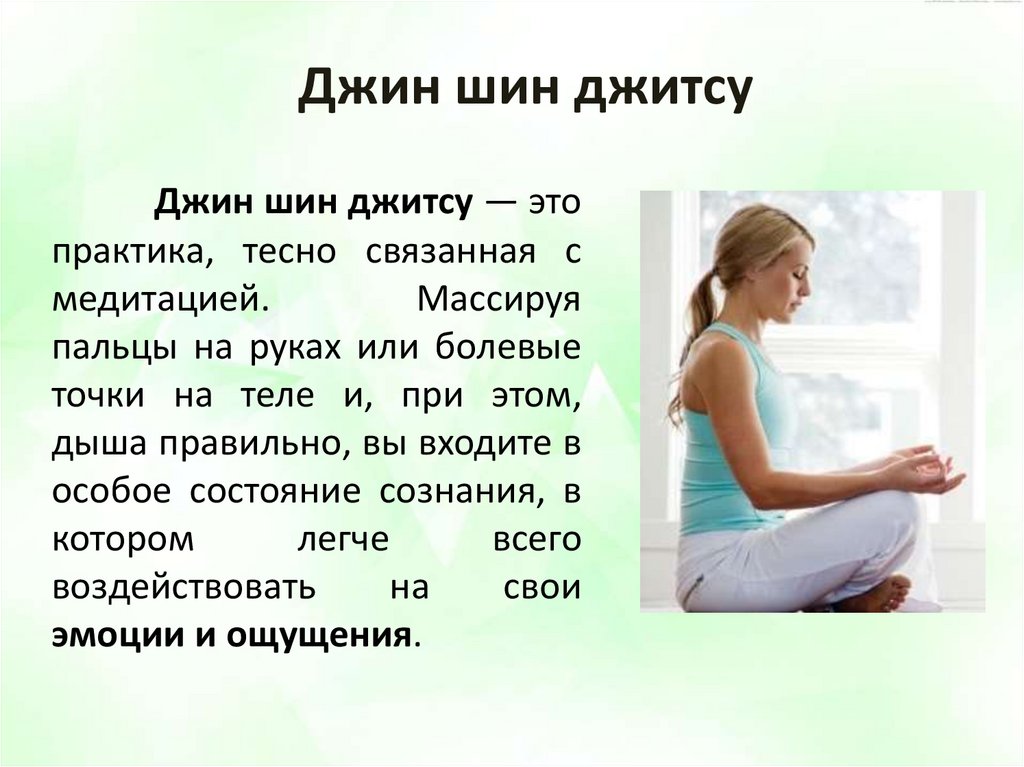 Джин шин джитсу

Джин шин джитсу — это практика, тесно связанная с медитацией. Массируя пальцы на руках или болевые точки на теле и, при этом, дыша правильно, вы входите в особое состояние сознания, в котором легче всего воздействовать на свои эмоции и ощущения.